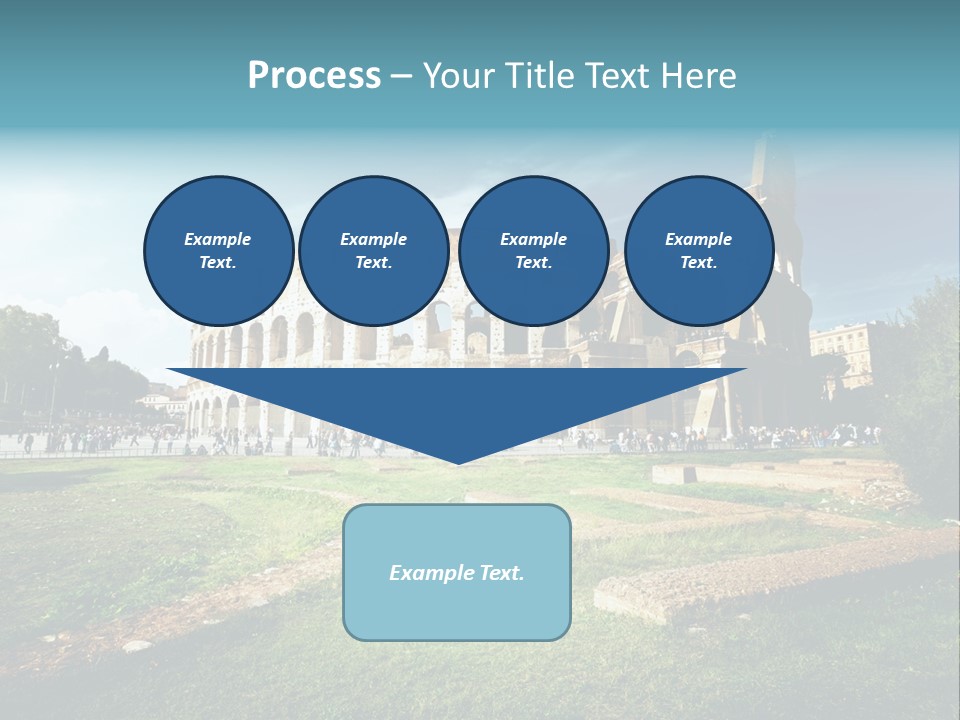 Process – Your Title Text Here

Example Text.

Example Text.

Example Text.

Example Text.

Example Text.